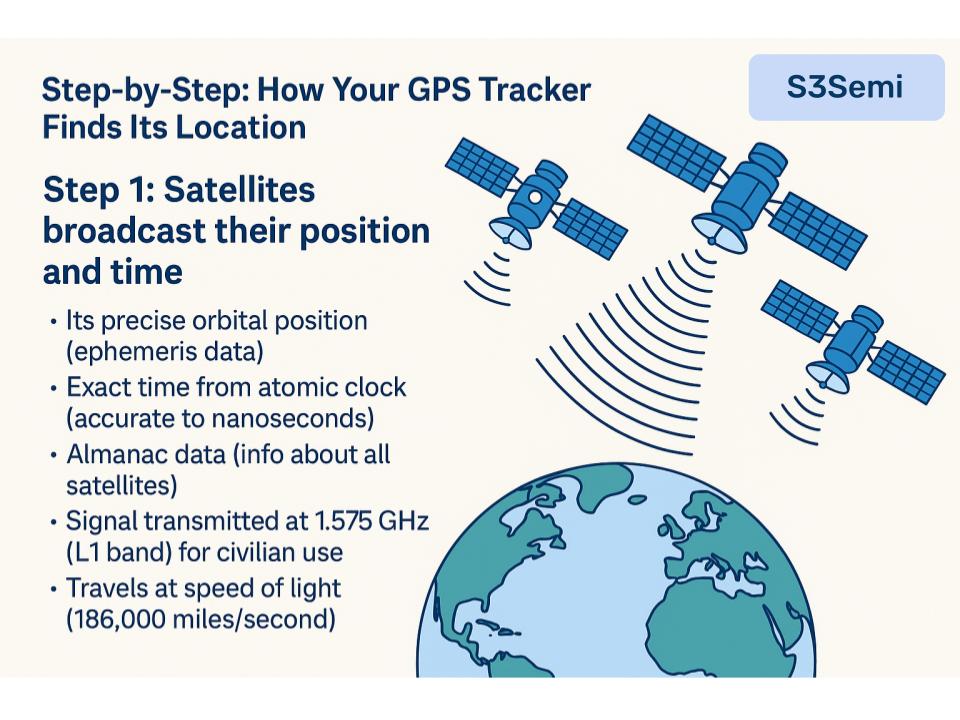 Step-by-Step: How Your GPS Tracker Finds Its Location

S3Semi

Step 1: Satellites broadcast their position and time

• Its precise orbital position (ephemeris data)
• Exact time from atomic clock (accurate to nanoseconds)
• Almanac data (info about all satellites)
• Signal transmitted at 1.575 GHz (L1 band) for civilian use
• Travels at speed of light (186,000 miles/second)